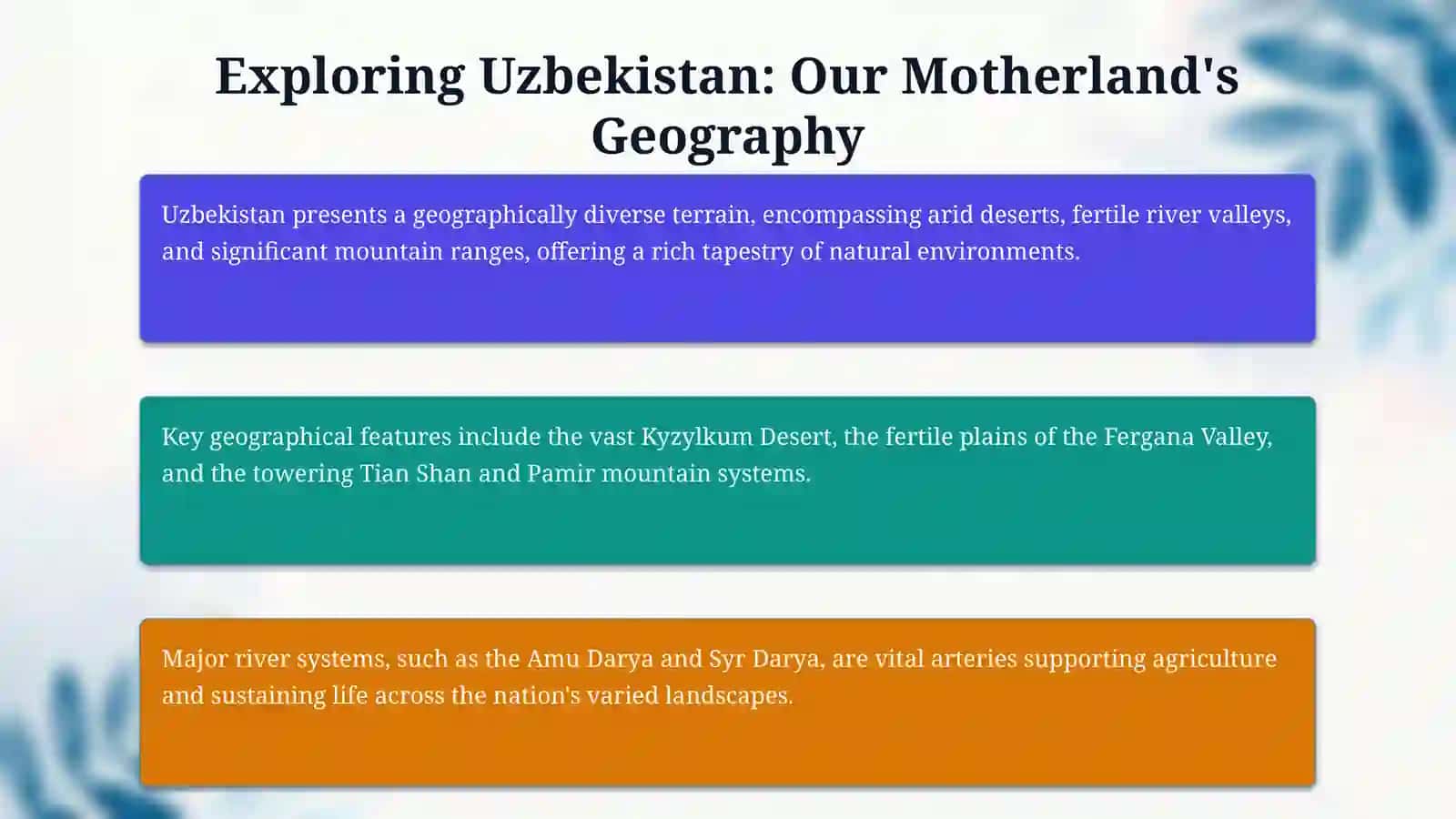 Exploring Uzbekistan: Our Motherland's Geography

Uzbekistan presents a geographically diverse terrain, encompassing arid deserts, fertile river valleys, and significant mountain ranges, offering a rich tapestry of natural environments.

Key geographical features include the vast Kyzylkum Desert, the fertile plains of the Fergana Valley, and the towering Tian Shan and Pamir mountain systems.

Major river systems, such as the Amu Darya and Syr Darya, are vital arteries supporting agriculture and sustaining life across the nation's varied landscapes.